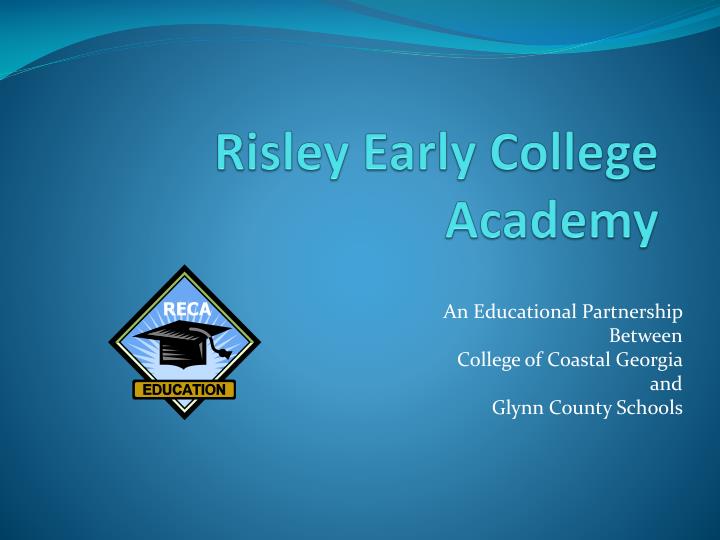 Risley Early College Academy

RECA

EDUCATION

An Educational Partnership
Between
College of Coastal Georgia
and
Glynn County Schools